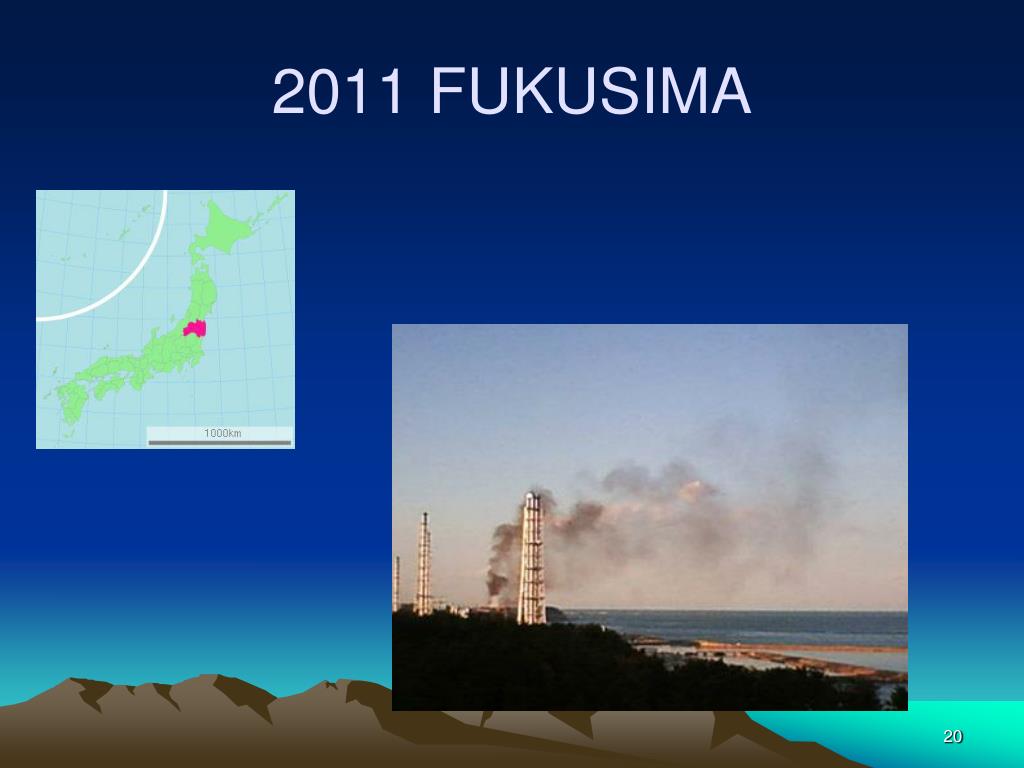 2011 FUKUSIMA

1000km

20